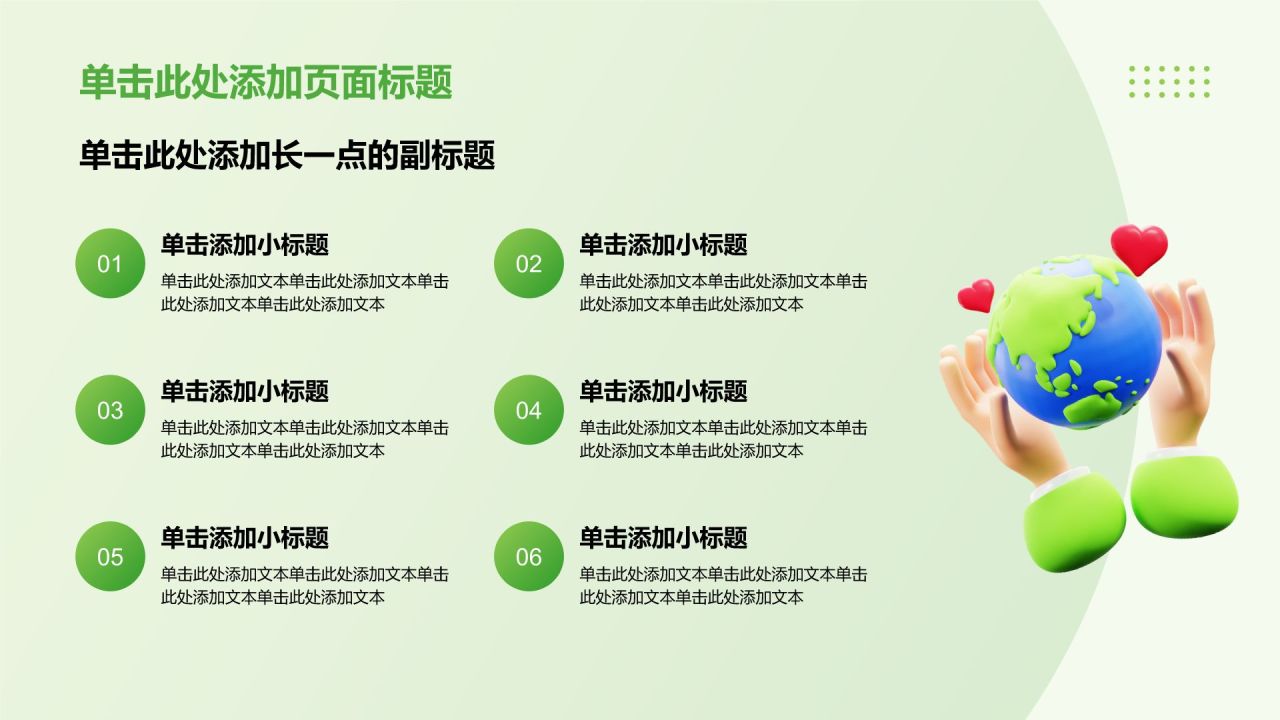 单击此处添加页面标题

单击此处添加长一点的副标题

01
单击添加小标题
单击此处添加文本单击此处添加文本单击此处添加文本单击此处添加文本

02
单击添加小标题
单击此处添加文本单击此处添加文本单击此处添加文本单击此处添加文本

03
单击添加小标题
单击此处添加文本单击此处添加文本单击此处添加文本单击此处添加文本

04
单击添加小标题
单击此处添加文本单击此处添加文本单击此处添加文本单击此处添加文本

05
单击添加小标题
单击此处添加文本单击此处添加文本单击此处添加文本单击此处添加文本

06
单击添加小标题
单击此处添加文本单击此处添加文本单击此处添加文本单击此处添加文本